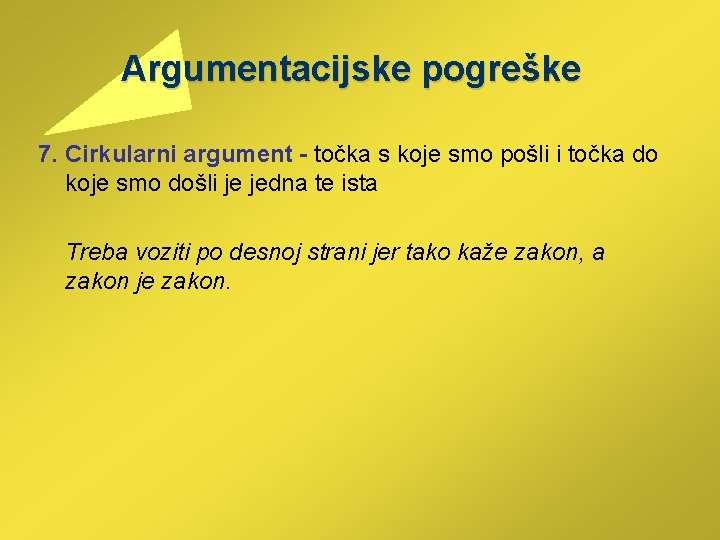 Argumentacijske pogreške

7. Cirkularni argument - točka s koje smo pošli i točka do koje smo došli je jedna te ista

Treba voziti po desnoj strani jer tako kaže zakon, a zakon je zakon.